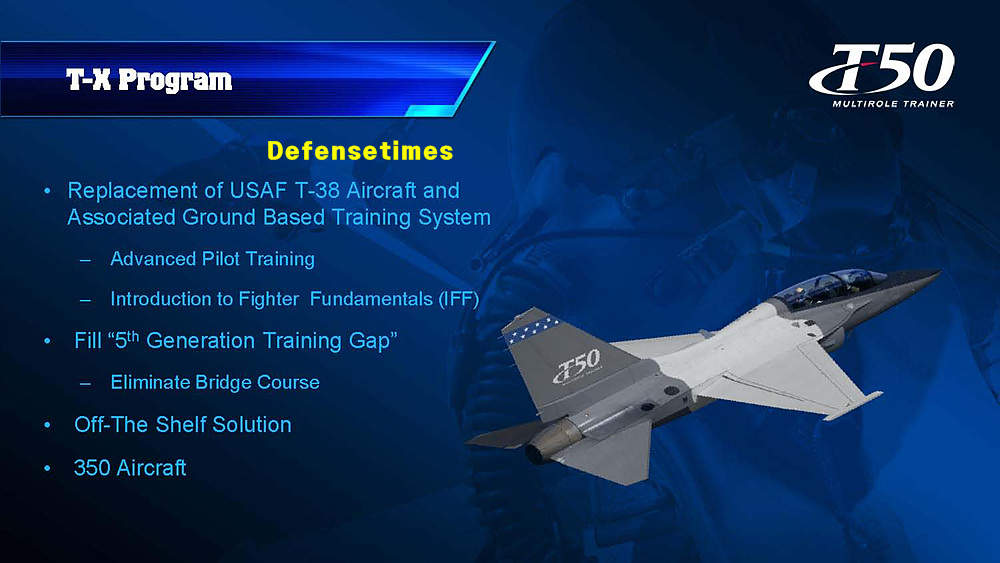 T-X Program

T50
MULTIROLE TRAINER

Defensetimes

• Replacement of USAF T-38 Aircraft and Associated Ground Based Training System

– Advanced Pilot Training

– Introduction to Fighter Fundamentals (IFF)

• Fill “5$^{th}$ Generation Training Gap”

– Eliminate Bridge Course

• Off-The Shelf Solution

• 350 Aircraft

T50